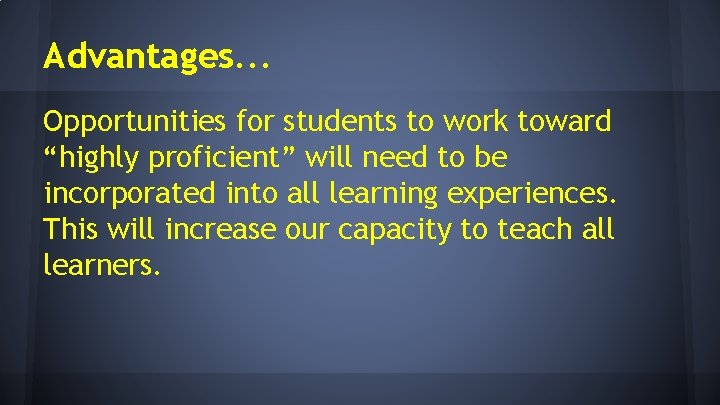 Advantages...

Opportunities for students to work toward “highly proficient” will need to be incorporated into all learning experiences. This will increase our capacity to teach all learners.